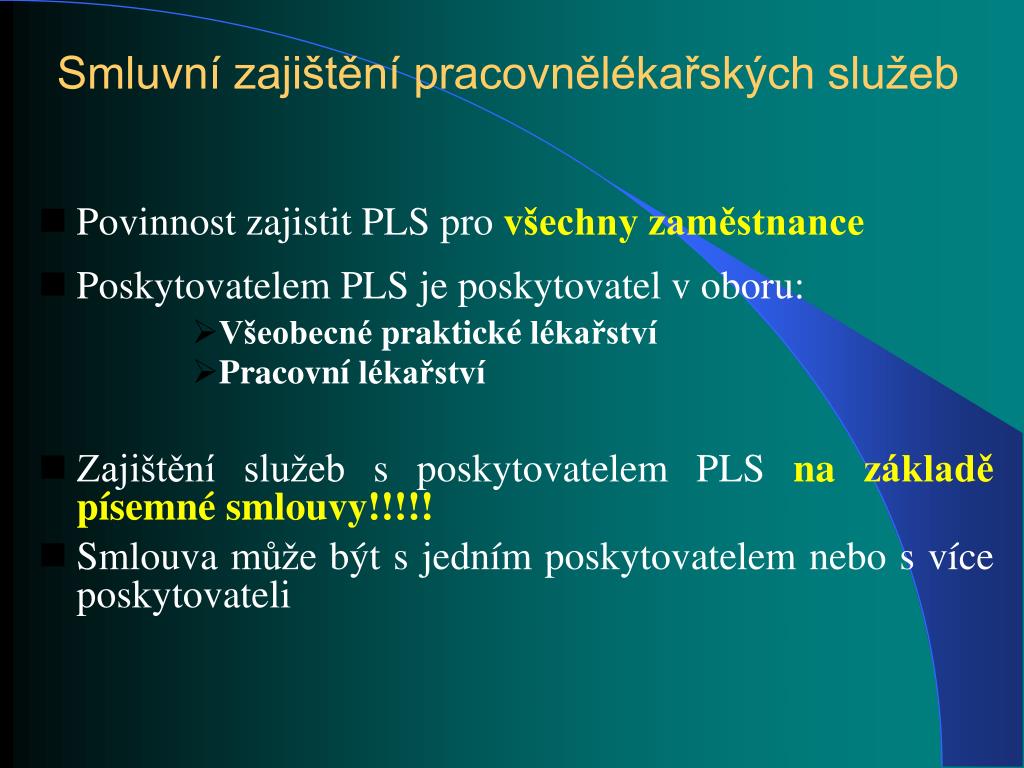 Smluvní zajištění pracovnělékařských služeb

Povinnost zajistit PLS pro všechny zaměstnance

Poskytovatelem PLS je poskytovatel v oboru:

Všeobecné praktické lékařství

Pracovní lékařství

Zajištění služeb s poskytovatelem PLS na základě písemné smlouvy!!!!!

Smlouva může být s jedním poskytovatelem nebo s více poskytovateli